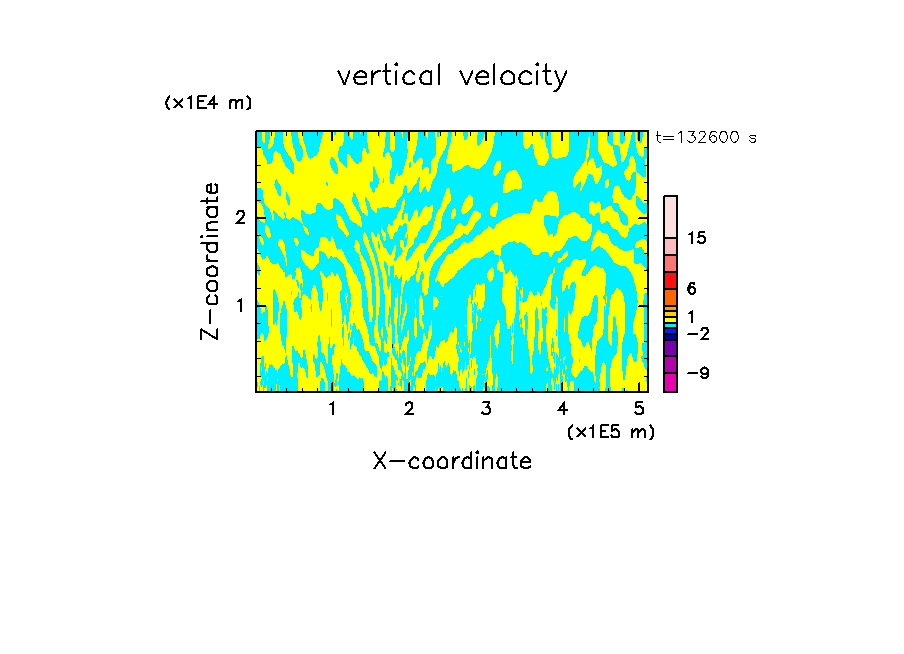 vertical velocity

(x1E4 m)

t=132600 s

Z-coordinate

2

1

15

6

1

−2

−9

1 2 3 4 5

(x1E5 m)

X-coordinate